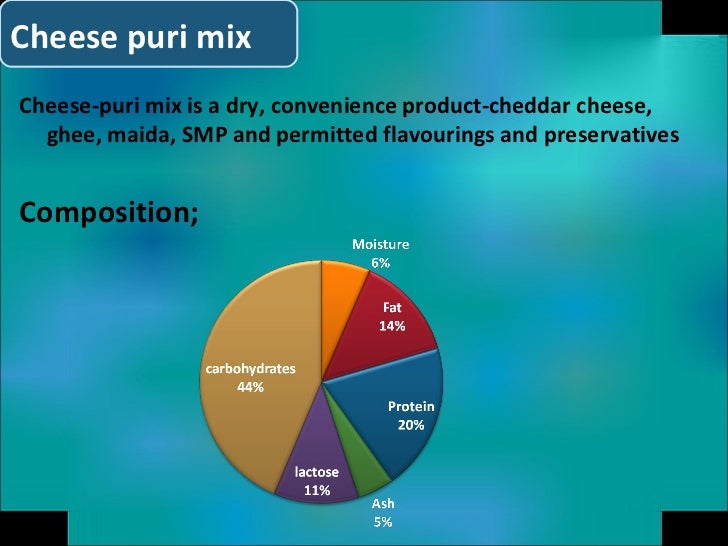 Cheese puri mix

Cheese-puri mix is a dry, convenience product-cheddar cheese, ghee, maida, SMP and permitted flavourings and preservatives

Composition;

Moisture 6%

Fat 14%

Protein 20%

Ash 5%

lactose 11%

carbohydrates 44%